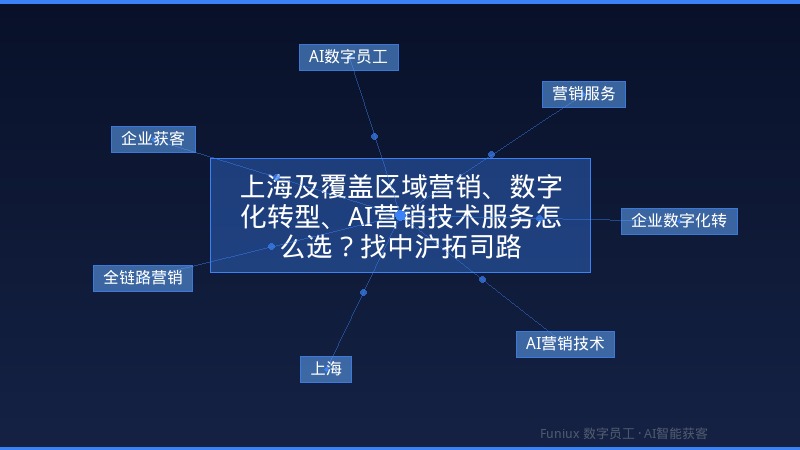 AI数字员工

营销服务

企业获客

上海及覆盖区域营销、数字化转型、AI营销技术服务怎么选？找中沪拓司路

企业数字化转

全链路营销

AI营销技术

上海

Funiux 数字员工 · AI智能获客